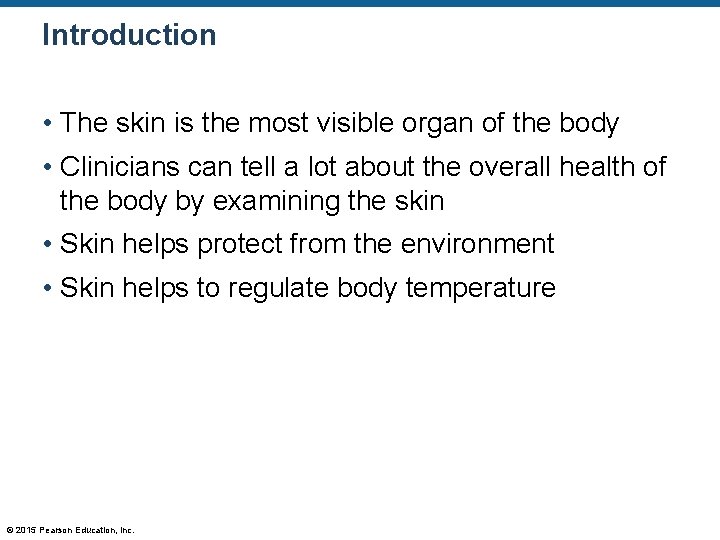 Introduction

• The skin is the most visible organ of the body

• Clinicians can tell a lot about the overall health of the body by examining the skin

• Skin helps protect from the environment

• Skin helps to regulate body temperature

© 2015 Pearson Education, Inc.